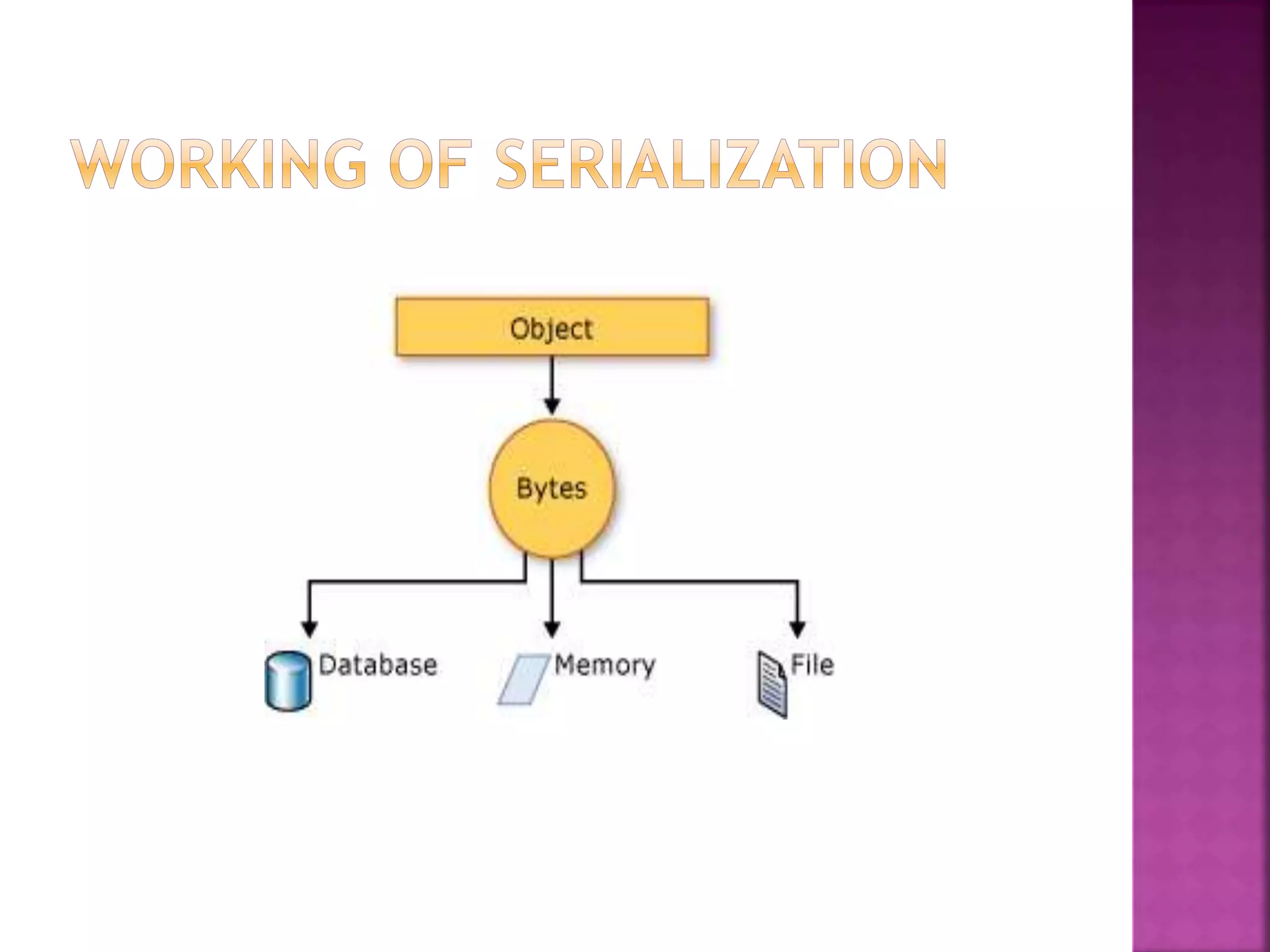 WORKING OF SERIALIZATION

Object

Bytes

Database

Memory

File